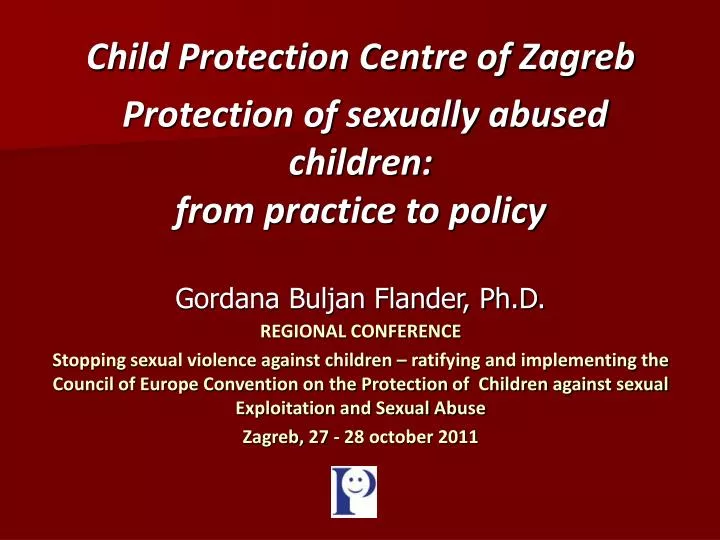 Child Protection Centre of Zagreb

Protection of sexually abused children:
from practice to policy

Gordana Buljan Flander, Ph.D.

REGIONAL CONFERENCE

Stopping sexual violence against children – ratifying and implementing the Council of Europe Convention on the Protection of Children against sexual Exploitation and Sexual Abuse

Zagreb, 27 - 28 october 2011